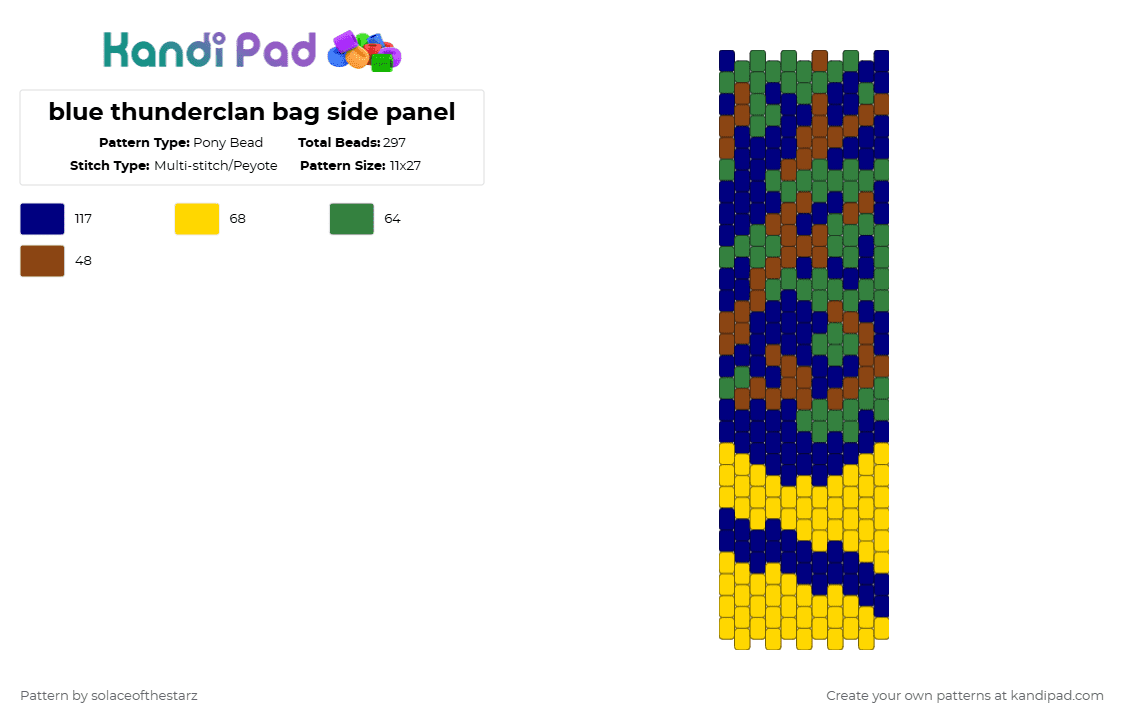 Kandi Pad

blue thunderclan bag side panel

Pattern Type: Pony Bead
Total Beads: 297
Stitch Type: Multi-stitch/Peyote
Pattern Size: 11x27

117
68
64
48

Pattern by solaceofthestarz

Create your own patterns at kandipad.com